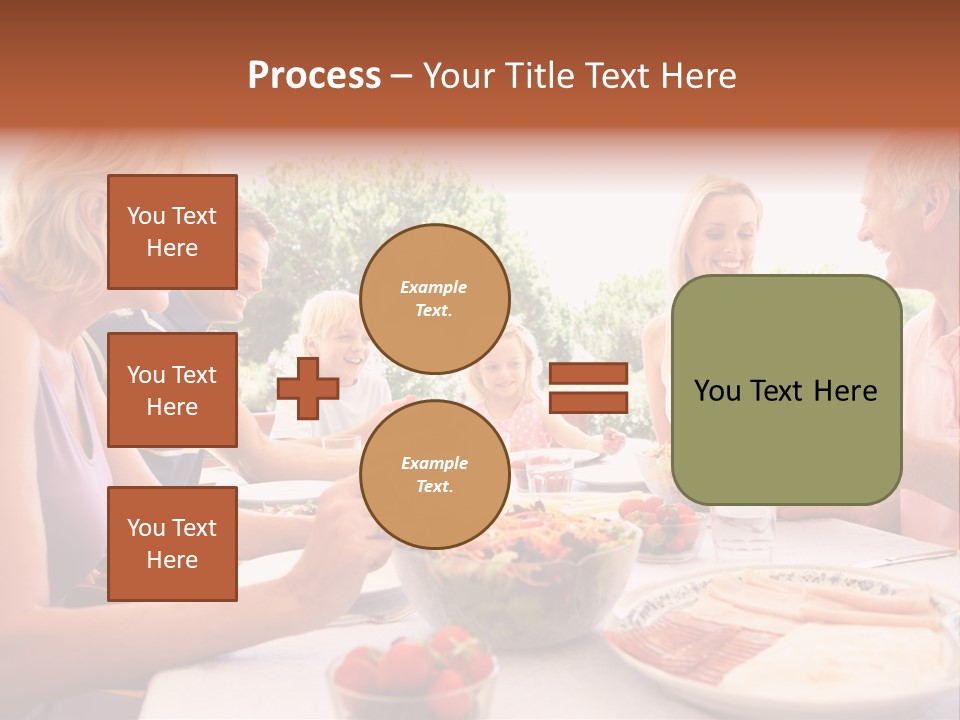 Process – Your Title Text Here

You Text Here

You Text Here

You Text Here

Example Text.

Example Text.

You Text Here